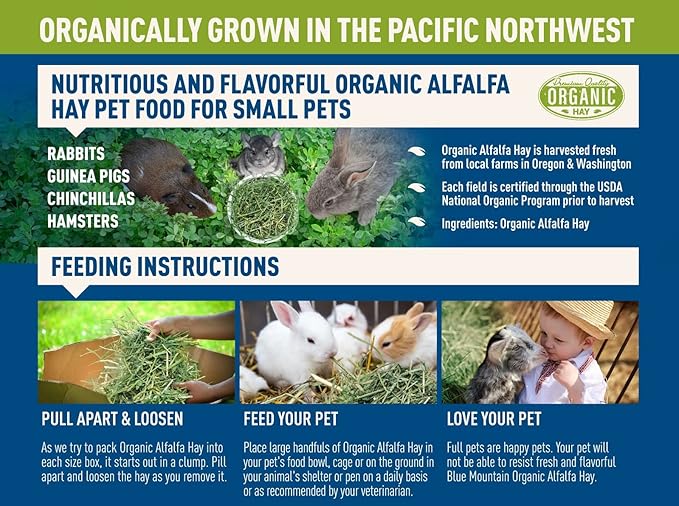 ORGANICALLY GROWN IN THE PACIFIC NORTHWEST

NUTRITIOUS AND FLAVORFUL ORGANIC ALFALFA HAY PET FOOD FOR SMALL PETS

Premium Quality ORGANIC HAY

RABBITS
GUINEA PIGS
CHINCHILLAS
HAMSTERS

Organic Alfalfa Hay is harvested fresh from local farms in Oregon & Washington

Each field is certified through the USDA National Organic Program prior to harvest

Ingredients: Organic Alfalfa Hay

FEEDING INSTRUCTIONS

PULL APART & LOOSEN

As we try to pack Organic Alfalfa Hay into each size box, it starts out in a clump. Pill apart and loosen the hay as you remove it.

FEED YOUR PET

Place large handfuls of Organic Alfalfa Hay in your pet's food bowl, cage or on the ground in your animal's shelter or pen on a daily basis or as recommended by your veterinarian.

LOVE YOUR PET

Full pets are happy pets. Your pet will not be able to resist fresh and flavorful Blue Mountain Organic Alfalfa Hay.